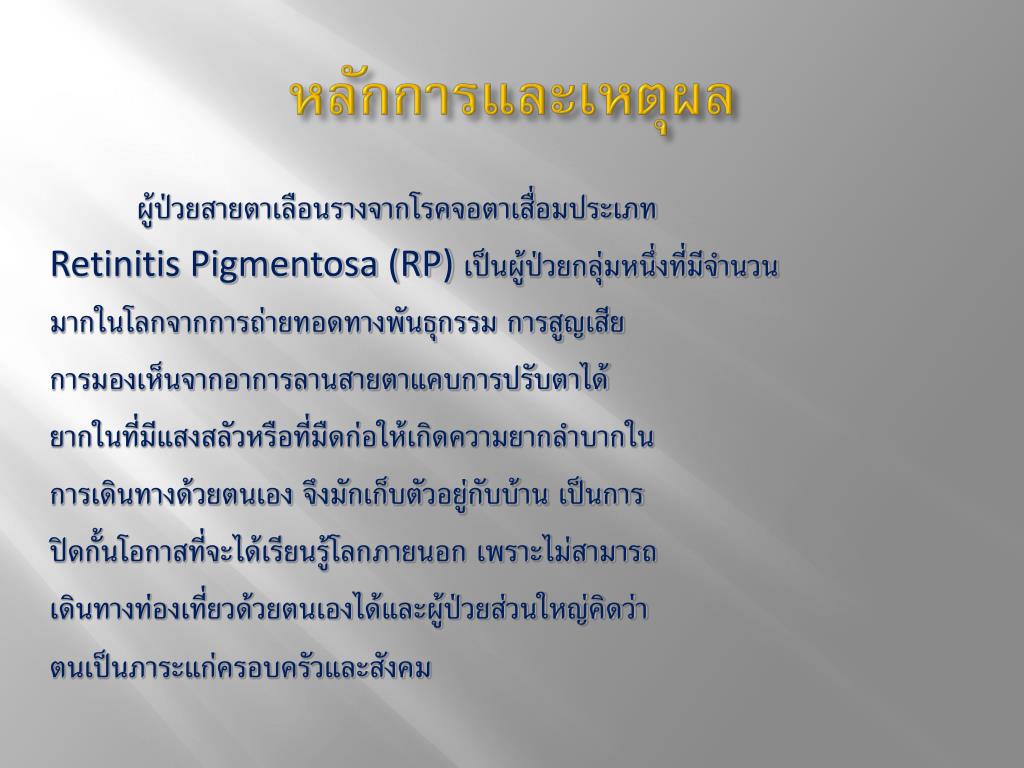 หลักการและเหตุผล

ผู้ป่วยสายตาเลือนรางจากโรคจอตาเสื่อมประเภท Retinitis Pigmentosa (RP) เป็นผู้ป่วยกลุ่มหนึ่งที่มีจำนวนมากในโลกจากการถ่ายทอดทางพันธุกรรม การสูญเสียการมองเห็นจากอาการลานสายตาแคบการปรับตาได้ยากในที่มีแสงสลัวหรือที่มืดก่อให้เกิดความยากลำบากในการเดินทางด้วยตนเอง จึงมักเก็บตัวอยู่กับบ้าน เป็นการปิดกั้นโอกาสที่จะได้เรียนรู้โลกภายนอก เพราะไม่สามารถเดินทางท่องเที่ยวด้วยตนเองได้และผู้ป่วยส่วนใหญ่คิดว่าตนเป็นภาระแก่ครอบครัวและสังคม